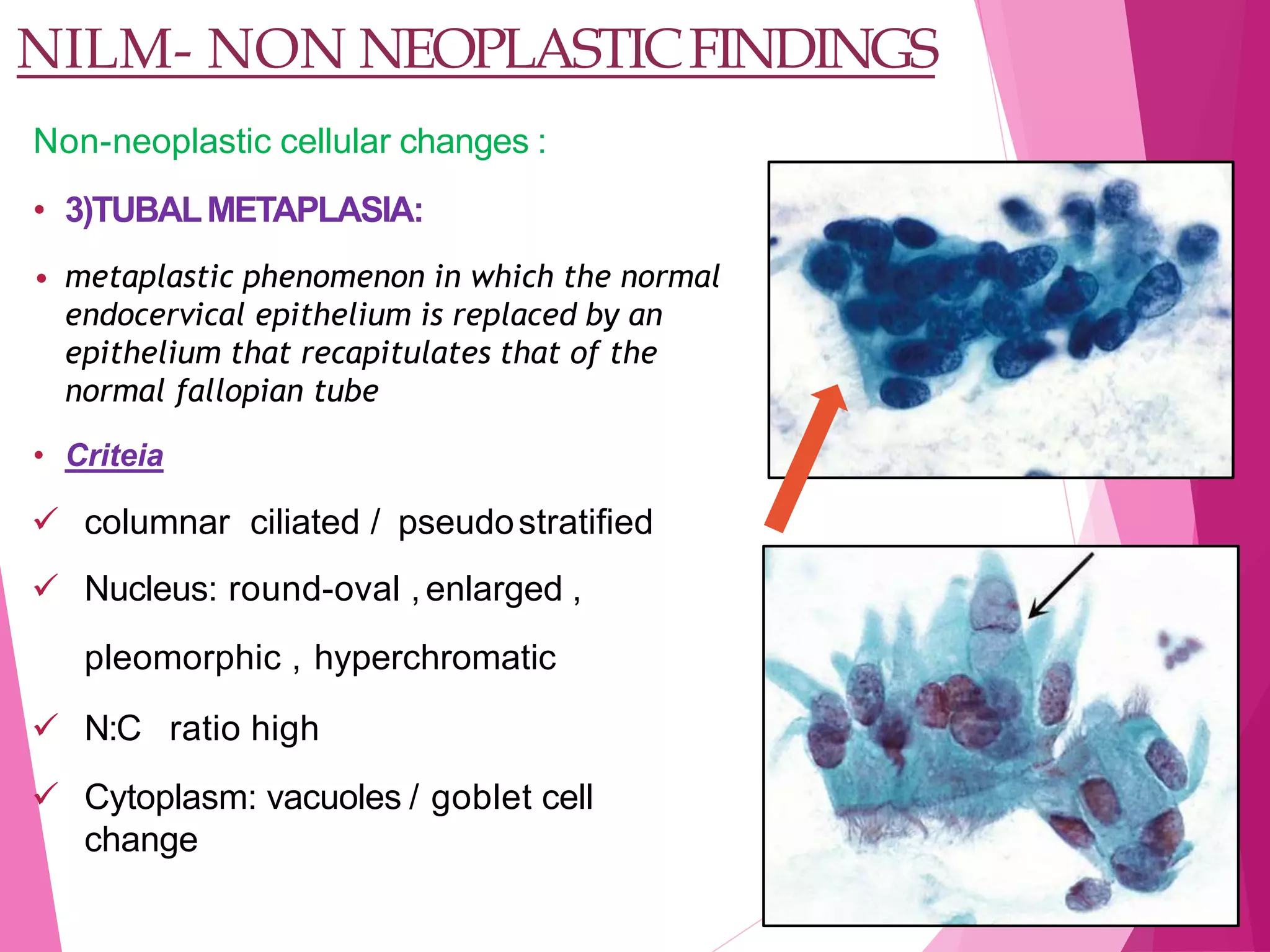 NILM- NON NEOPLASTIC FINDINGS

Non-neoplastic cellular changes :

• 3)TUBAL METAPLASIA:

• metaplastic phenomenon in which the normal endocervical epithelium is replaced by an epithelium that recapitulates that of the normal fallopian tube

• Criteia

✓ columnar ciliated / pseudo stratified

✓ Nucleus: round-oval , enlarged ,

pleomorphic , hyperchromatic

✓ N:C ratio high

✓ Cytoplasm: vacuoles / goblet cell change